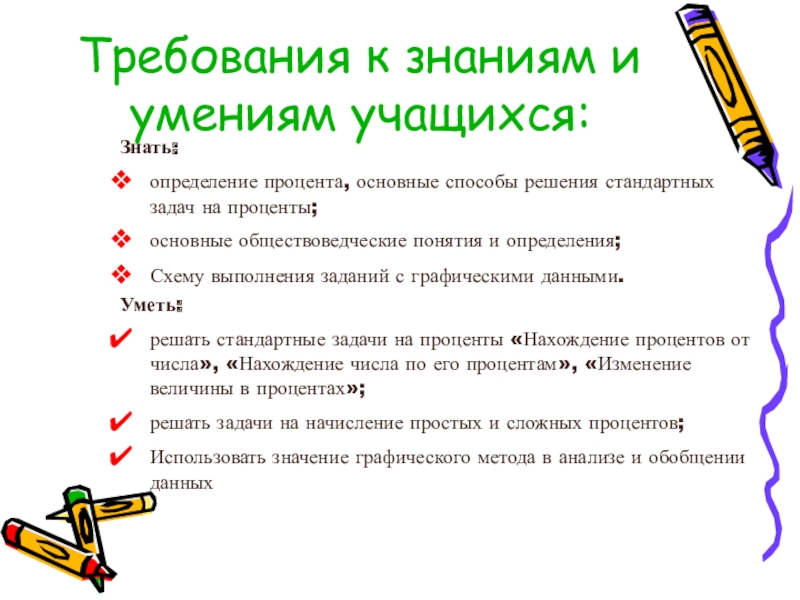 Требования к знаниям и умениям учащихся:

Знать:

❖ определение процента, основные способы решения стандартных задач на проценты;

❖ основные обществоведческие понятия и определения;

❖ Схему выполнения заданий с графическими данными.

Уметь:

✔ решать стандартные задачи на проценты «Нахождение процентов от числа», «Нахождение числа по его процентам», «Изменение величины в процентах»;

✔ решать задачи на начисление простых и сложных процентов;

✔ Использовать значение графического метода в анализе и обобщении данных